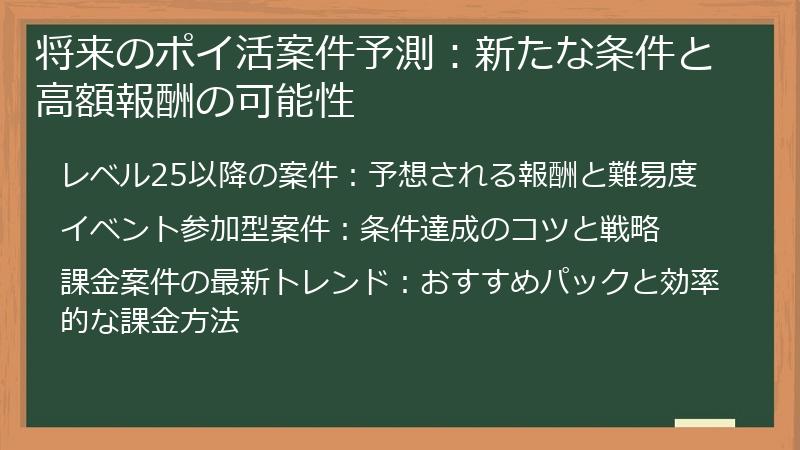 将来のポイ活案件予測：新たな条件と高額報酬の可能性

レベル25以降の案件：予想される報酬と難易度

イベント参加型案件：条件達成のコツと戦略

課金案件の最新トレンド：おすすめパックと効率的な課金方法